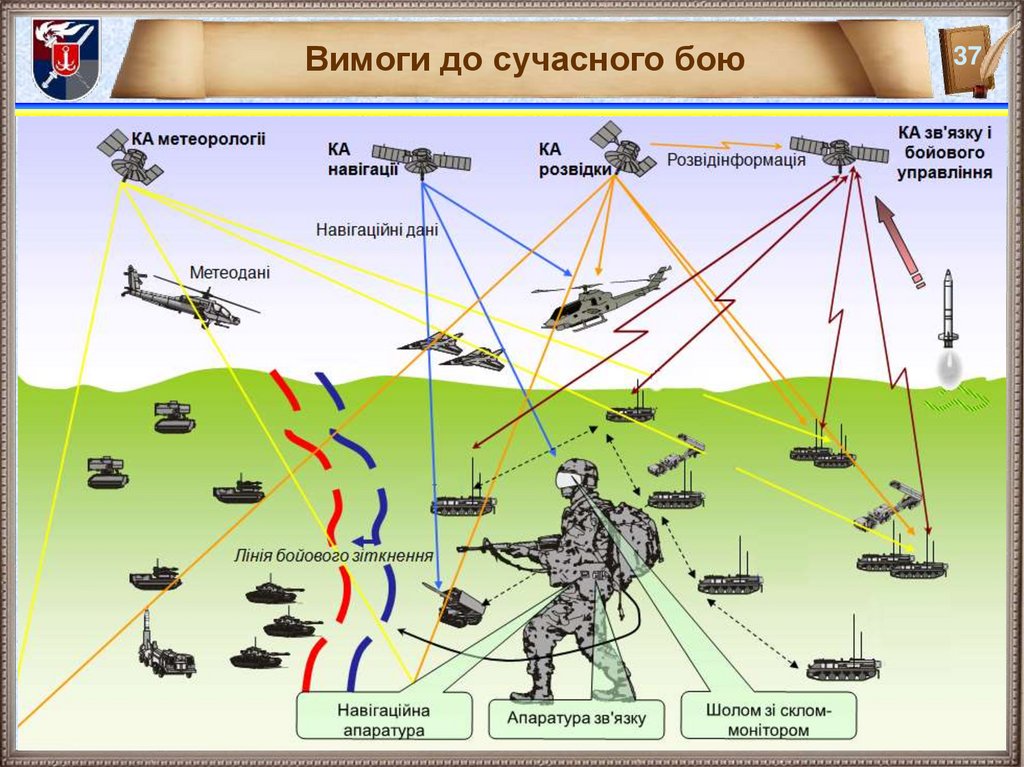 Вимоги до сучасного бою

37

КА метеорології

КА навігації

КА розвідки

Розвідінформація

КА зв'язку і бойового управління

Навігаційні дані

Метеодані

Лінія бойового зіткнення

Навігаційна апаратура

Апаратура зв'язку

Шолом зі склом-монітором